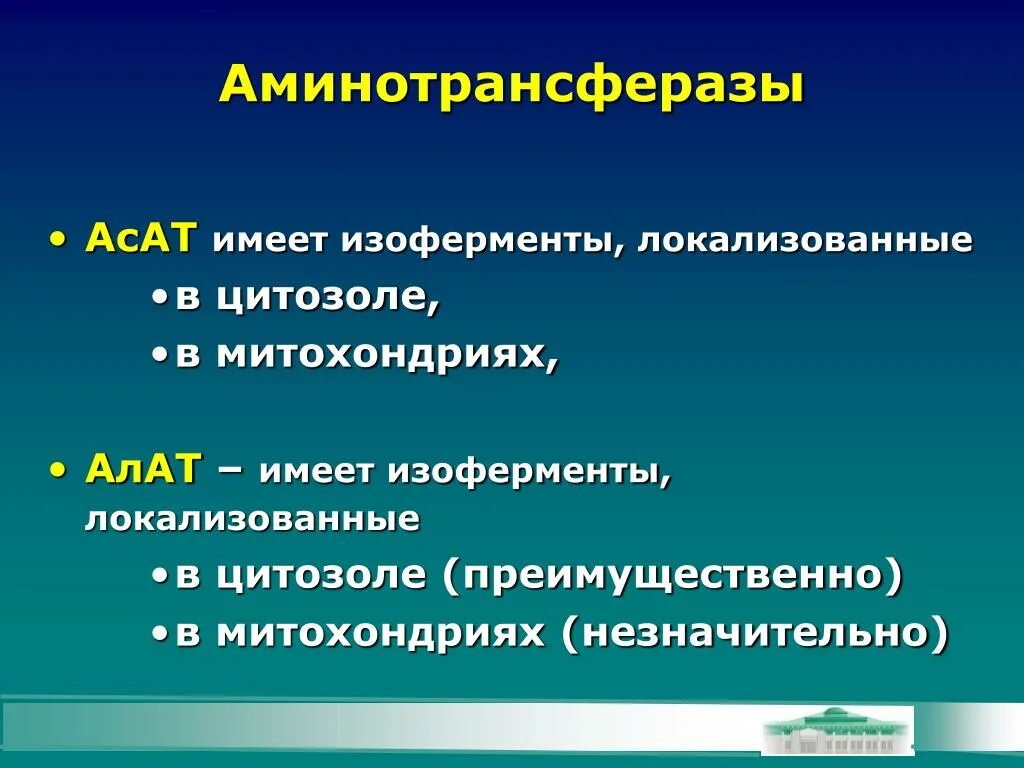 Аминотрансферазы

• АсАТ имеет изоферменты, локализованные
  • в цитозоле,
  • в митохондриях,

• АлАТ – имеет изоферменты, локализованные
  • в цитозоле (преимущественно)
  • в митохондриях (незначительно)